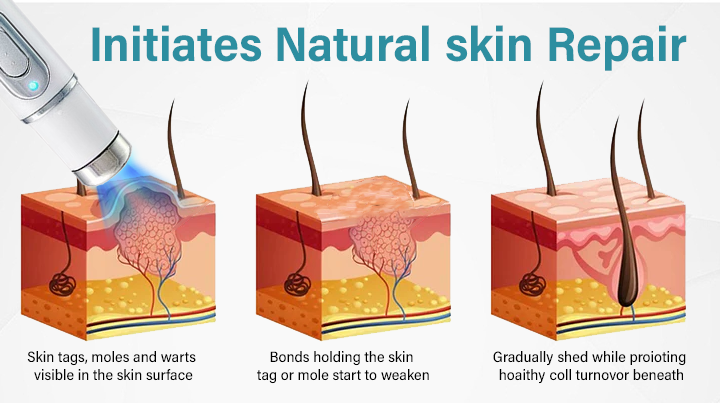 Initiates Natural skin Repair

Skin tags, moles and warts visible in the skin surface

Bonds holding the skin tag or mole start to weaken

Gradually shed while proioting hoaithy coll turnovor beneath